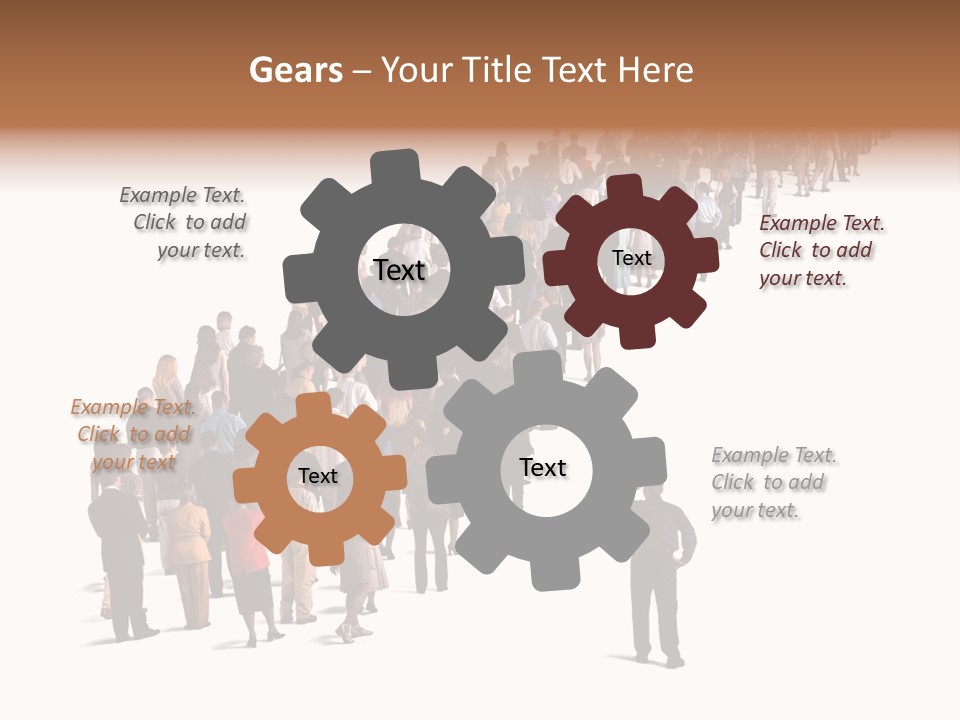 Gears – Your Title Text Here

Example Text. Click to add your text.

Text

Text

Example Text. Click to add your text.

Example Text. Click to add your text

Text

Text

Example Text. Click to add your text.